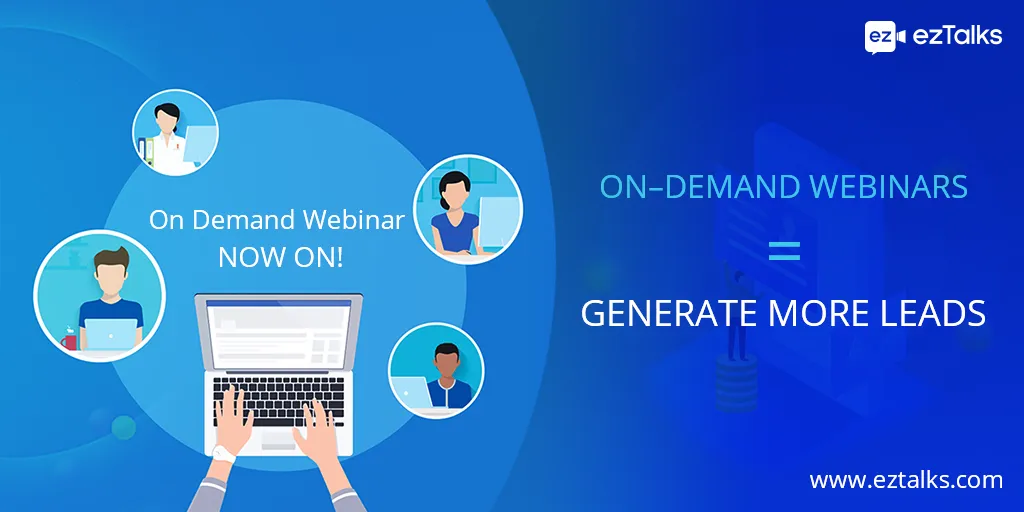 ez ezTalks

On Demand Webinar
NOW ON!

ON–DEMAND WEBINARS
=
GENERATE MORE LEADS

www.eztalks.com